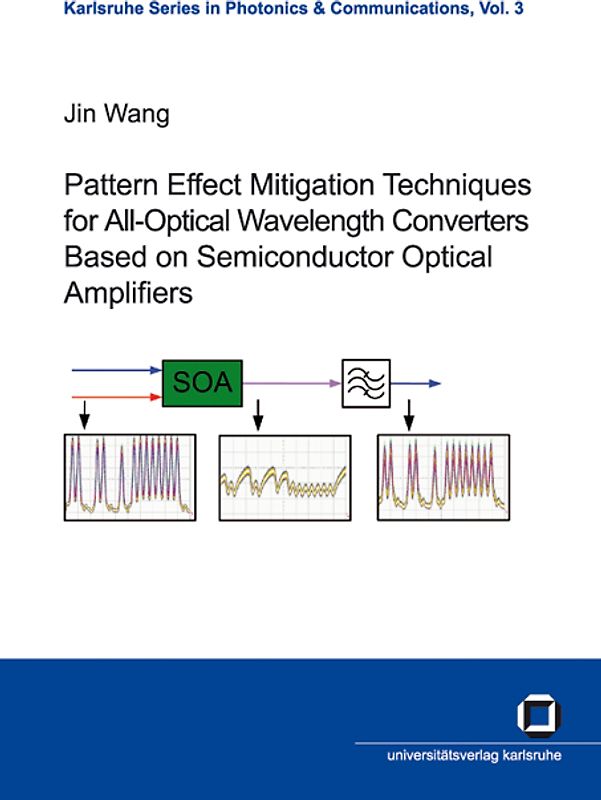 Karlsruhe Series in Photonics & Communications, Vol. 3

Jin Wang

Pattern Effect Mitigation Techniques for All-Optical Wavelength Converters Based on Semiconductor Optical Amplifiers

SOA

universitätsverlag karlsruhe